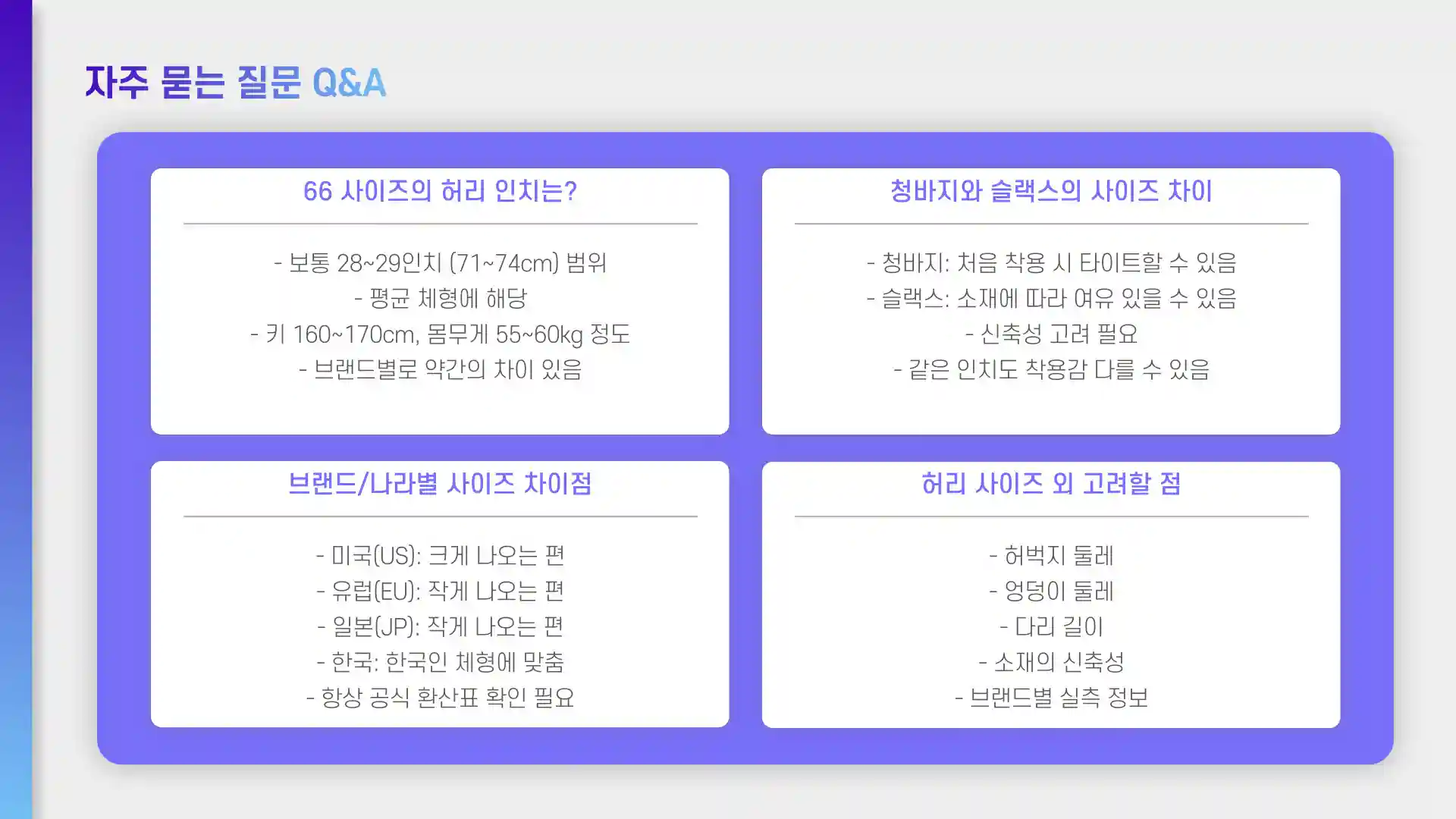 자주 묻는 질문 Q&A

66 사이즈의 허리 인치는?

- 보통 28~29인치 (71~74cm) 범위
- 평균 체형에 해당
- 키 160~170cm, 몸무게 55~60kg 정도
- 브랜드별로 약간의 차이 있음

청바지와 슬랙스의 사이즈 차이

- 청바지: 처음 착용 시 타이트할 수 있음
- 슬랙스: 소재에 따라 여유 있을 수 있음
- 신축성 고려 필요
- 같은 인치도 착용감 다를 수 있음

브랜드/나라별 사이즈 차이점

- 미국(US): 크게 나오는 편
- 유럽(EU): 작게 나오는 편
- 일본(JP): 작게 나오는 편
- 한국: 한국인 체형에 맞춤
- 항상 공식 환산표 확인 필요

허리 사이즈 외 고려할 점

- 허벅지 둘레
- 엉덩이 둘레
- 다리 길이
- 소재의 신축성
- 브랜드별 실측 정보